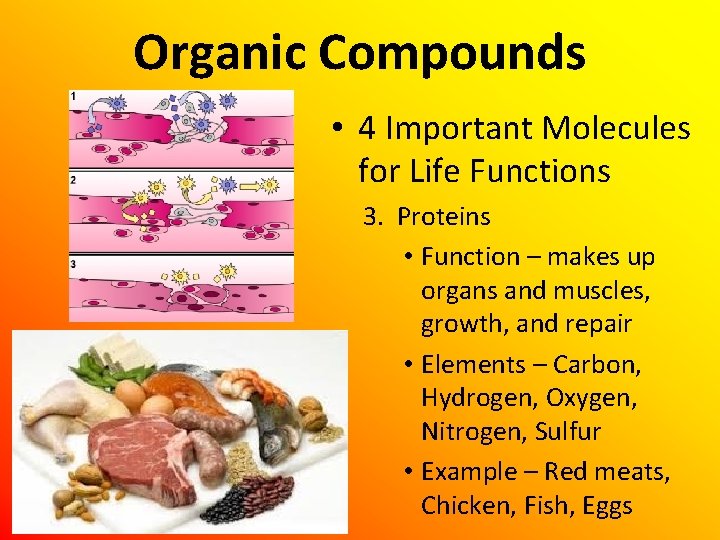 Organic Compounds

1

2

3

• 4 Important Molecules for Life Functions

3. Proteins

• Function – makes up organs and muscles, growth, and repair

• Elements – Carbon, Hydrogen, Oxygen, Nitrogen, Sulfur

• Example – Red meats, Chicken, Fish, Eggs